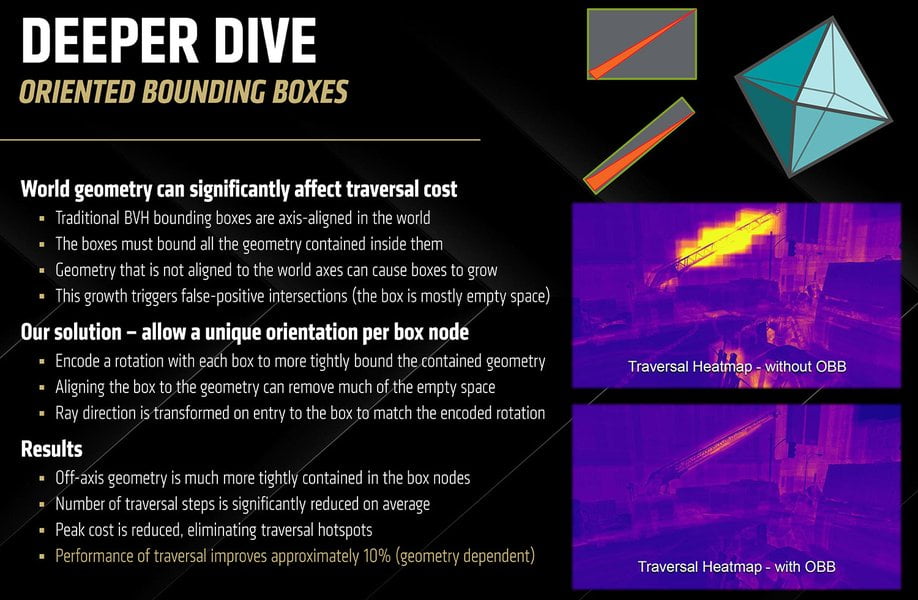 DEEPER DIVE
ORIENTED BOUNDING BOXES

World geometry can significantly affect traversal cost
- Traditional BVH bounding boxes are axis-aligned in the world
- The boxes must bound all the geometry contained inside them
- Geometry that is not aligned to the world axes can cause boxes to grow
- This growth triggers false-positive intersections (the box is mostly empty space)

Our solution – allow a unique orientation per box node
- Encode a rotation with each box to more tightly bound the contained geometry
- Aligning the box to the geometry can remove much of the empty space
- Ray direction is transformed on entry to the box to match the encoded rotation

Results
- Off-axis geometry is much more tightly contained in the box nodes
- Number of traversal steps is significantly reduced on average
- Peak cost is reduced, eliminating traversal hotspots
- Performance of traversal improves approximately 10% (geometry dependent)

Traversal Heatmap - without OBB

Traversal Heatmap - with OBB